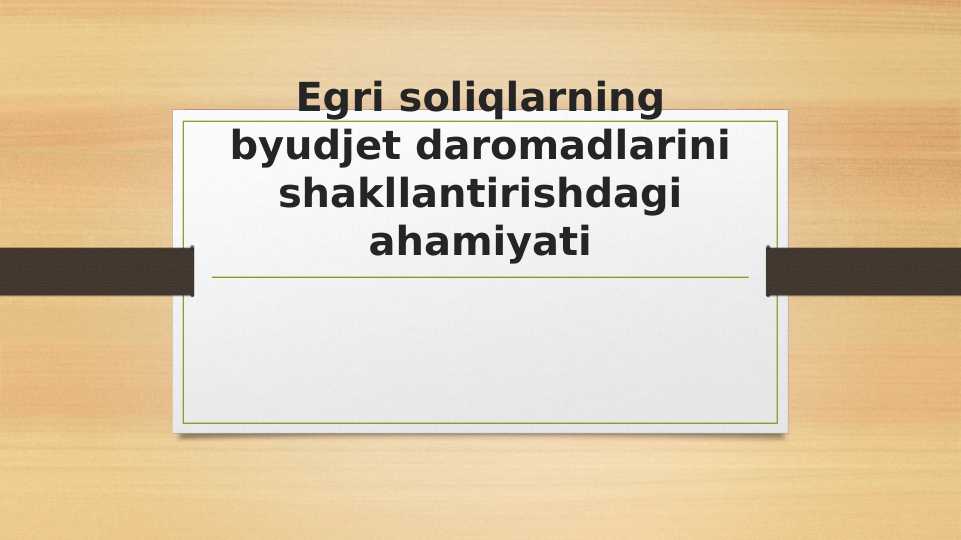 Egri soliqlarning byudjet daromadlarini shakllantirishdagi ahamiyati